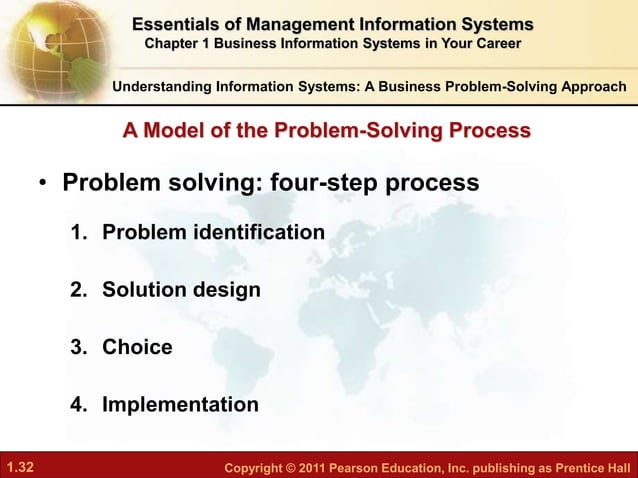 Essentials of Management Information Systems
Chapter 1 Business Information Systems in Your Career

Understanding Information Systems: A Business Problem-Solving Approach

A Model of the Problem-Solving Process

• Problem solving: four-step process

1. Problem identification

2. Solution design

3. Choice

4. Implementation

1.32

Copyright © 2011 Pearson Education, Inc. publishing as Prentice Hall